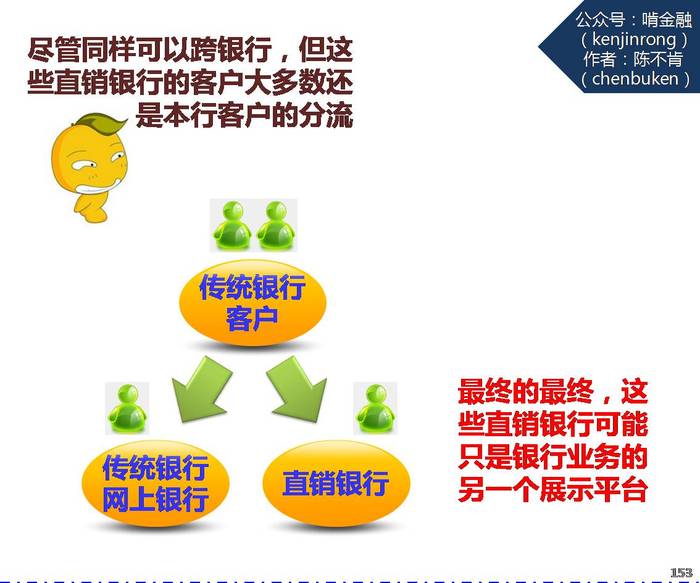 公众号：啃金融
（kenjinrong）
作者：陈不肯
（chenbuken）

尽管同样可以跨银行，但这些直销银行的客户大多数还是本行客户的分流

传统银行客户

传统银行网上银行

直销银行

最终的最终，这些直销银行可能只是银行业务的另一个展示平台

153